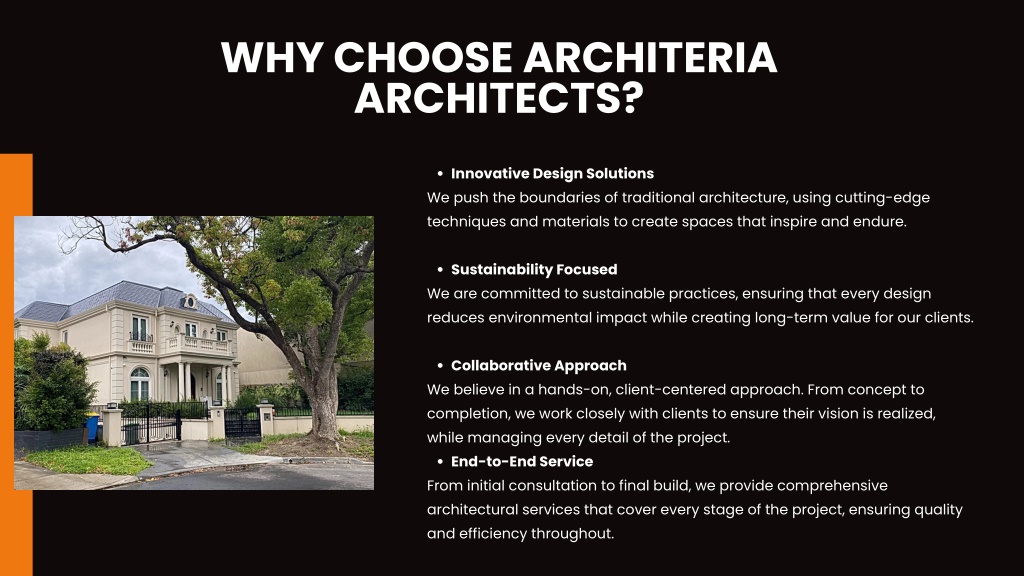 WHY CHOOSE ARCHITERIA ARCHITECTS?

• Innovative Design Solutions
We push the boundaries of traditional architecture, using cutting-edge techniques and materials to create spaces that inspire and endure.

• Sustainability Focused
We are committed to sustainable practices, ensuring that every design reduces environmental impact while creating long-term value for our clients.

• Collaborative Approach
We believe in a hands-on, client-centered approach. From concept to completion, we work closely with clients to ensure their vision is realized, while managing every detail of the project.

• End-to-End Service
From initial consultation to final build, we provide comprehensive architectural services that cover every stage of the project, ensuring quality and efficiency throughout.